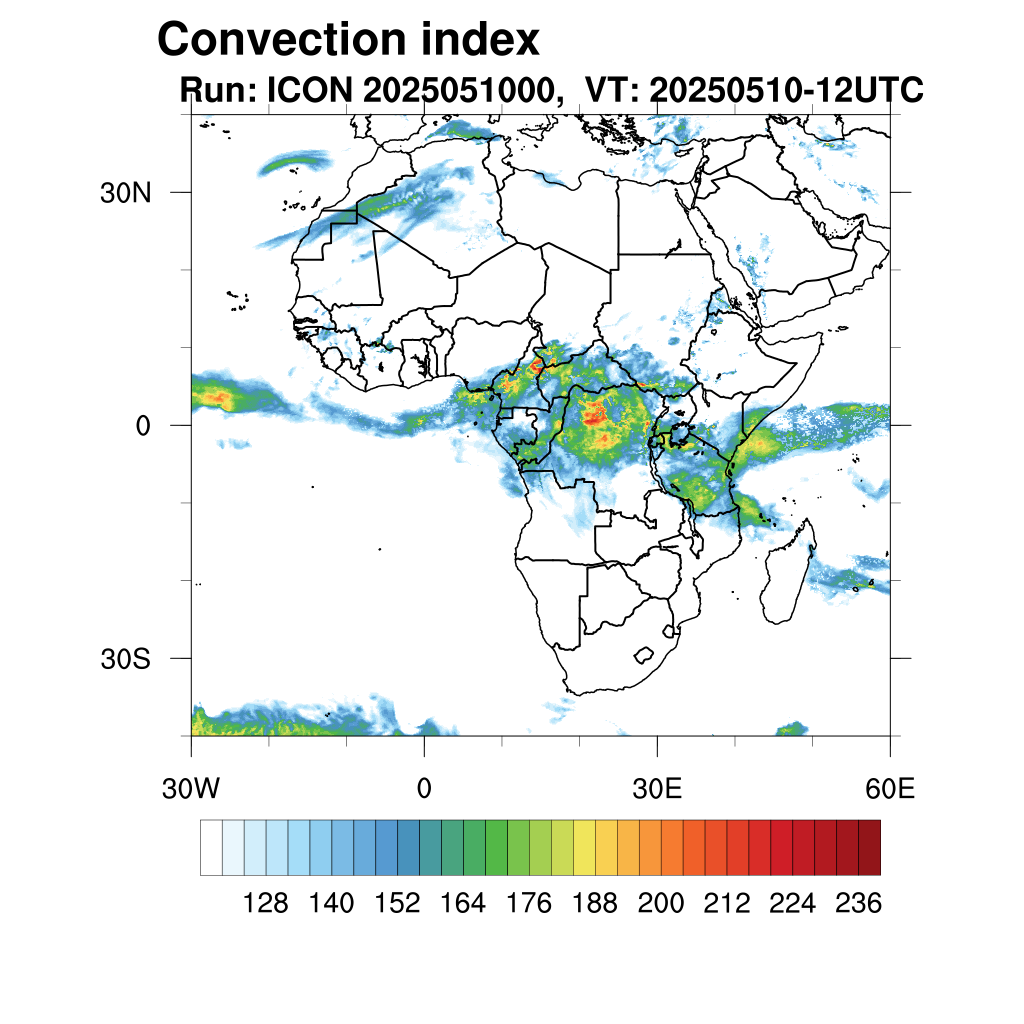 Convection index
Run: ICON 2025051000, VT: 20250510-12UTC

30N
0
30S

30W
0
30E
60E

128 140 152 164 176 188 200 212 224 236